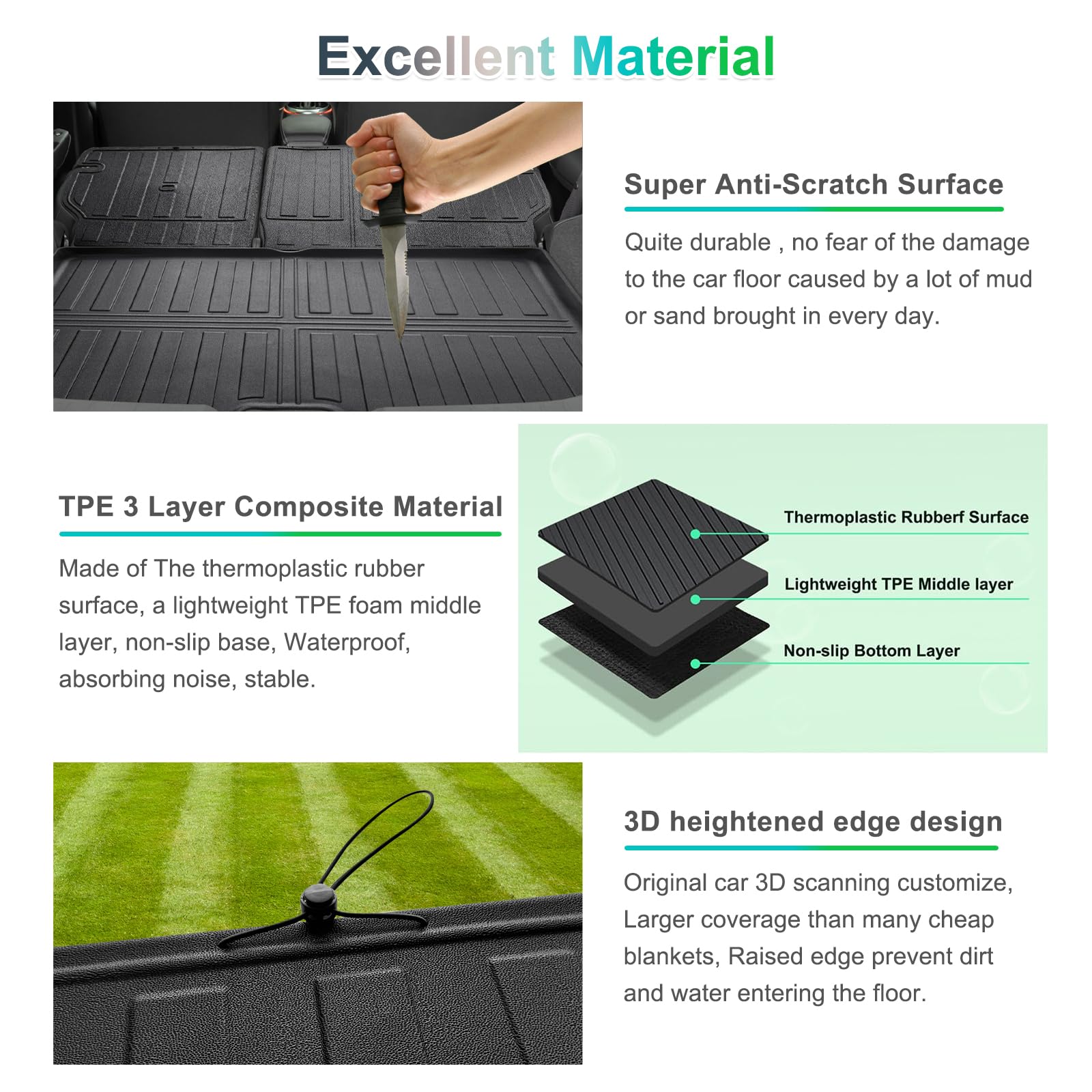 Excellent Material

Super Anti-Scratch Surface

Quite durable , no fear of the damage to the car floor caused by a lot of mud or sand brought in every day.

TPE 3 Layer Composite Material

Made of The thermoplastic rubber surface, a lightweight TPE foam middle layer, non-slip base, Waterproof, absorbing noise, stable.

Thermoplastic Rubberf Surface

Lightweight TPE Middle layer

Non-slip Bottom Layer

3D heightened edge design

Original car 3D scanning customize, Larger coverage than many cheap blankets, Raised edge prevent dirt and water entering the floor.